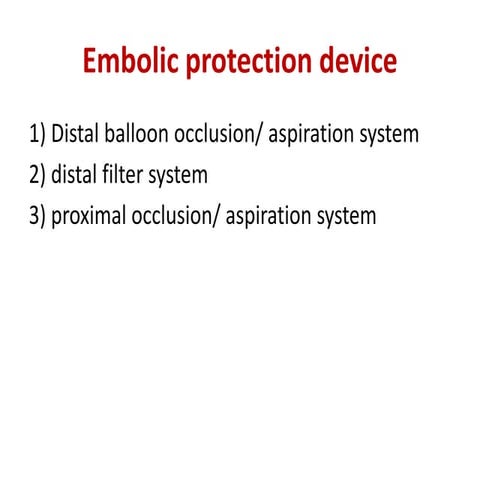 Embolic protection device

1) Distal balloon occlusion/ aspiration system
2) distal filter system
3) proximal occlusion/ aspiration system